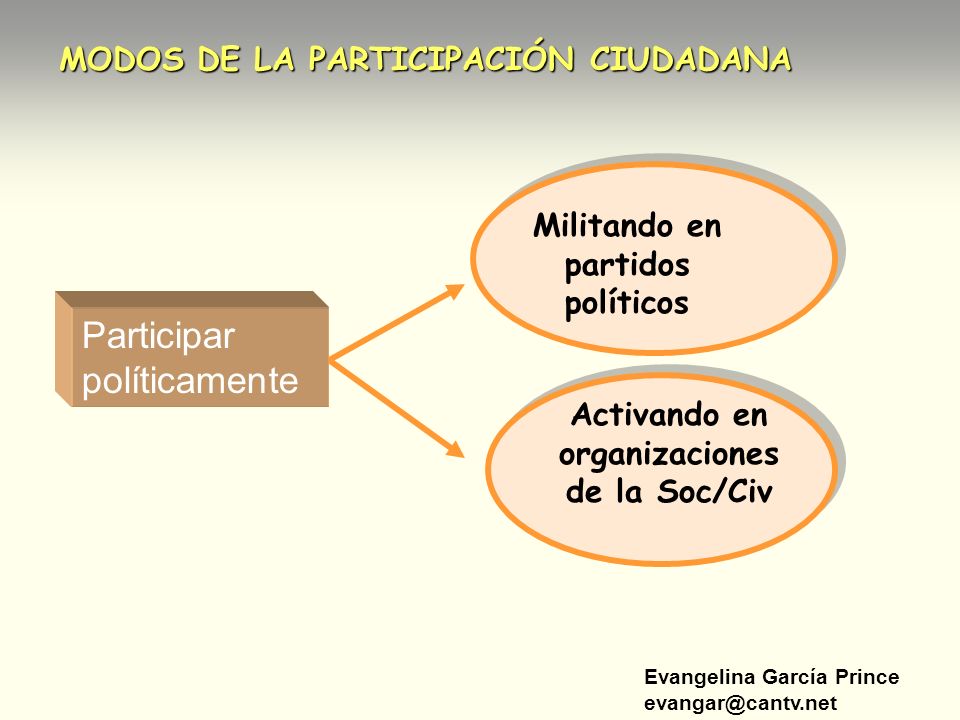 MODOS DE LA PARTICIPACIÓN CIUDADANA

Participar políticamente

Militando en partidos políticos

Activando en organizaciones de la Soc/Civ

Evangelina García Prince
evangar@cantv.net